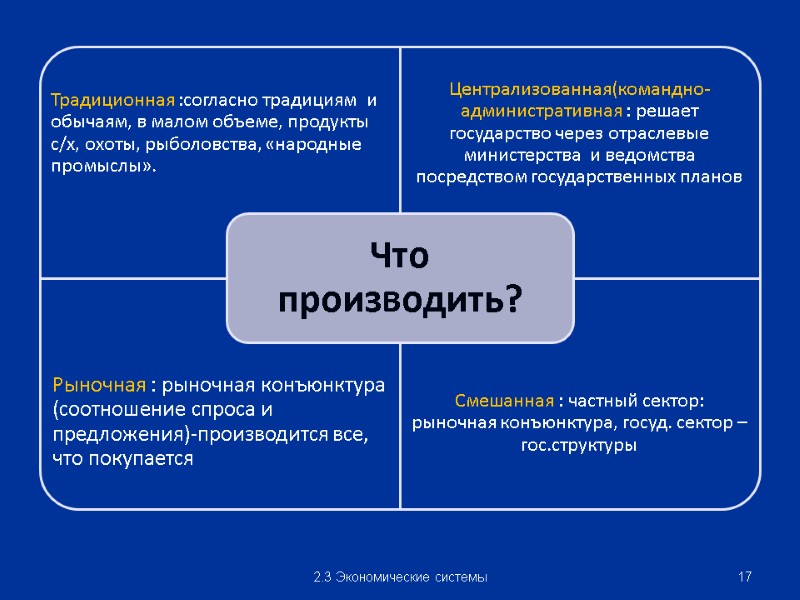 Традиционная :согласно традициям и обычаям, в малом объеме, продукты с/х, охоты, рыболовства, «народные промыслы».

Централизованная(командно-административная : решает государство через отраслевые министерства и ведомства посредством государственных планов

Что производить?

Рыночная : рыночная конъюнктура (соотношение спроса и предложения)-производится все, что покупается

Смешанная : частный сектор: рыночная конъюнктура, госуд. сектор – гос.структуры

2.3 Экономические системы

17